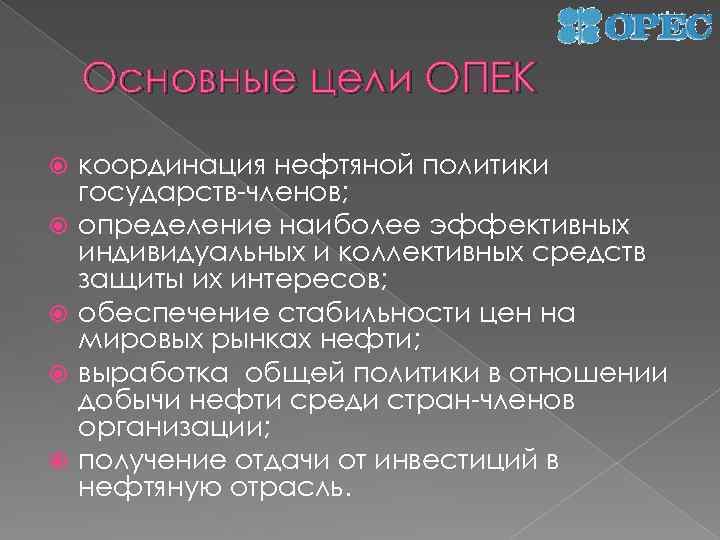 OPEC

Основные цели ОПЕК

координация нефтяной политики государств-членов;

определение наиболее эффективных индивидуальных и коллективных средств защиты их интересов;

обеспечение стабильности цен на мировых рынках нефти;

выработка общей политики в отношении добычи нефти среди стран-членов организации;

получение отдачи от инвестиций в нефтяную отрасль.